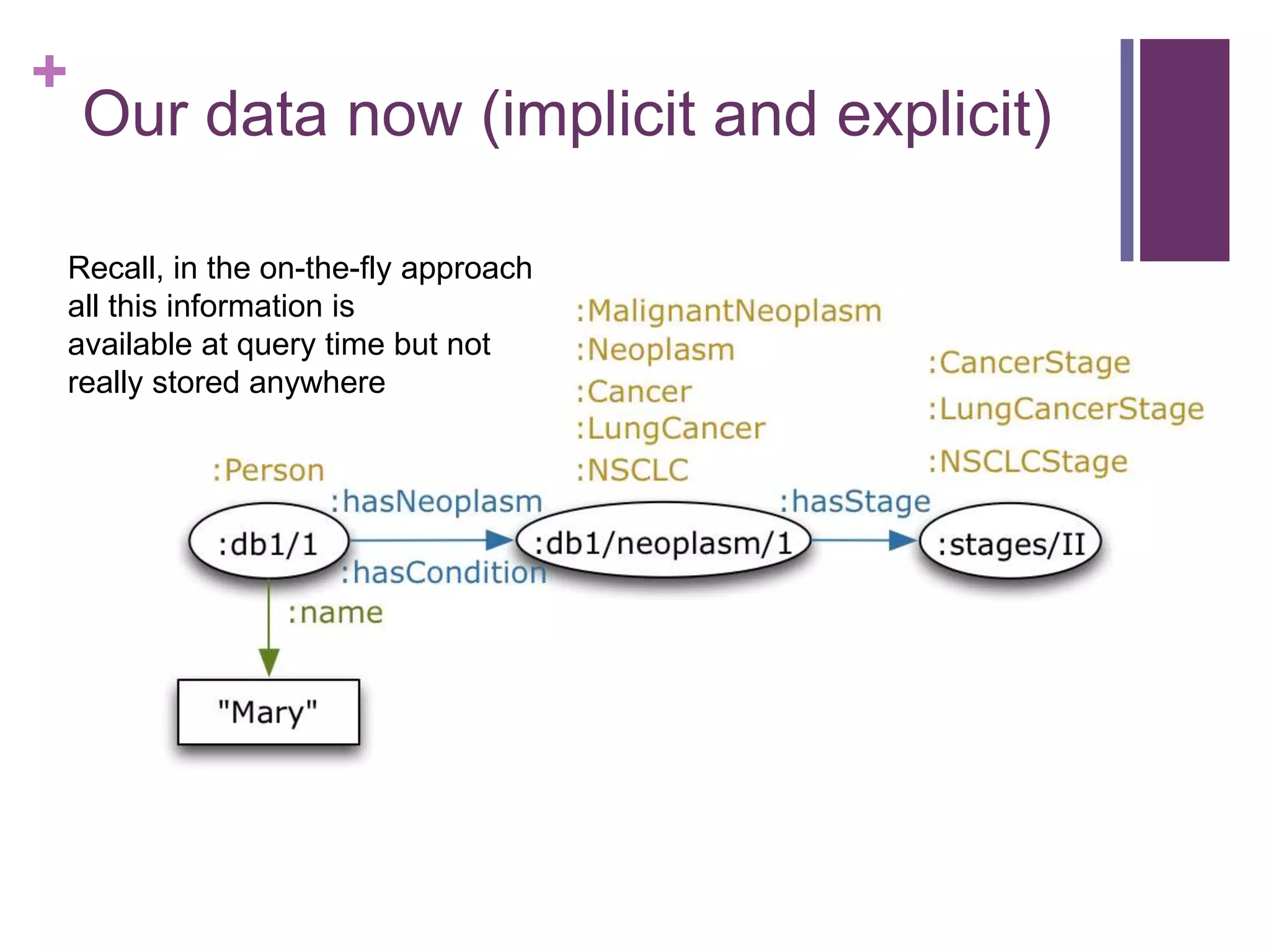 +

Our data now (implicit and explicit)

Recall, in the on-the-fly approach all this information is available at query time but not really stored anywhere

:MalignantNeoplasm
:Neoplasm
:Cancer
:LungCancer
:NSCLC

:CancerStage
:LungCancerStage
:NSCLCStage

:Person

:hasNeoplasm

:hasStage

:db1/1

:db1/neoplasm/1

:stages/II

:hasCondition

:name

"Mary"